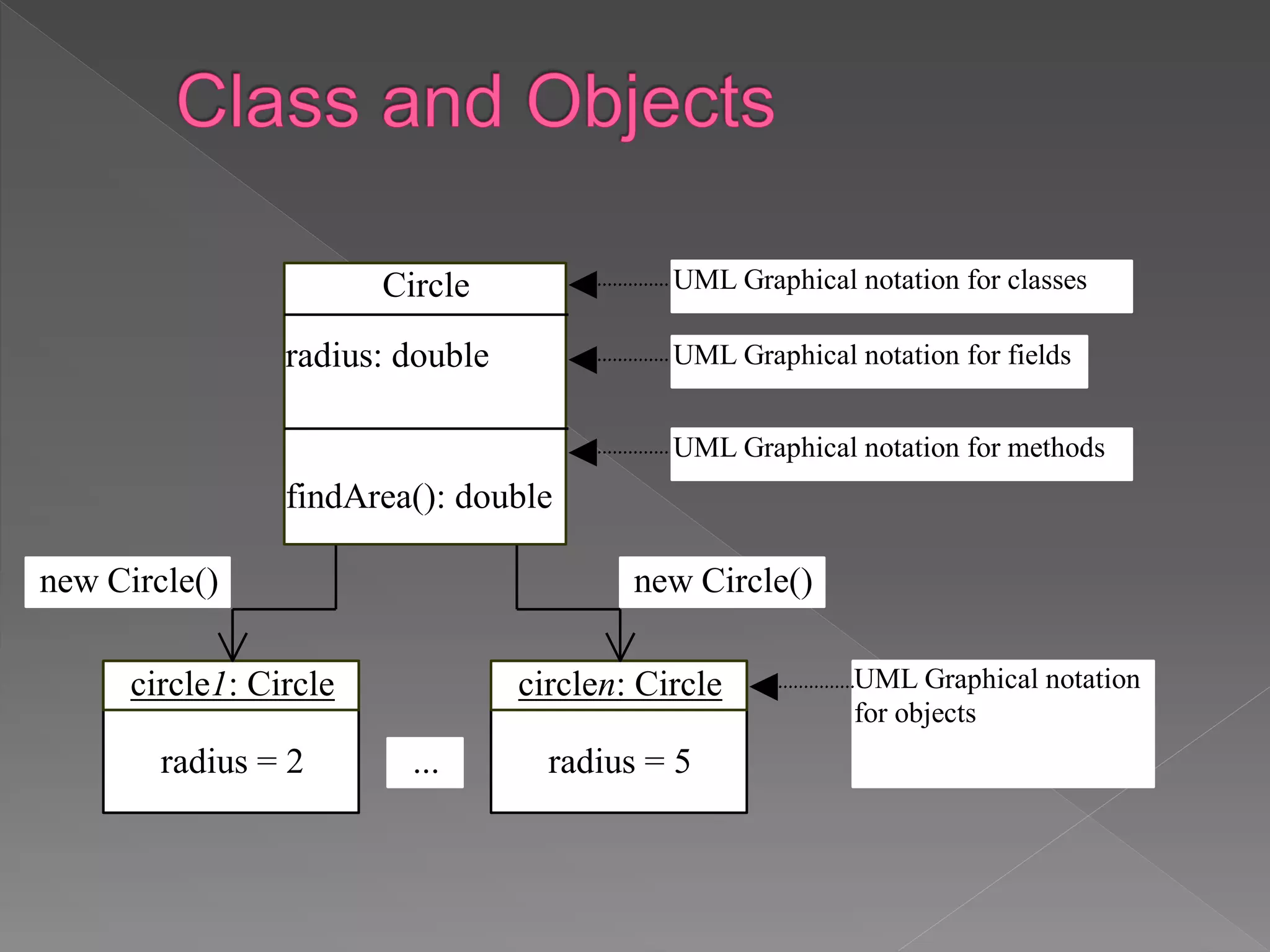 Class and Objects

Circle

radius: double

findArea(): double

UML Graphical notation for classes

UML Graphical notation for fields

UML Graphical notation for methods

new Circle()

new Circle()

circle1: Circle

radius = 2

...

circlen: Circle

radius = 5

UML Graphical notation for objects